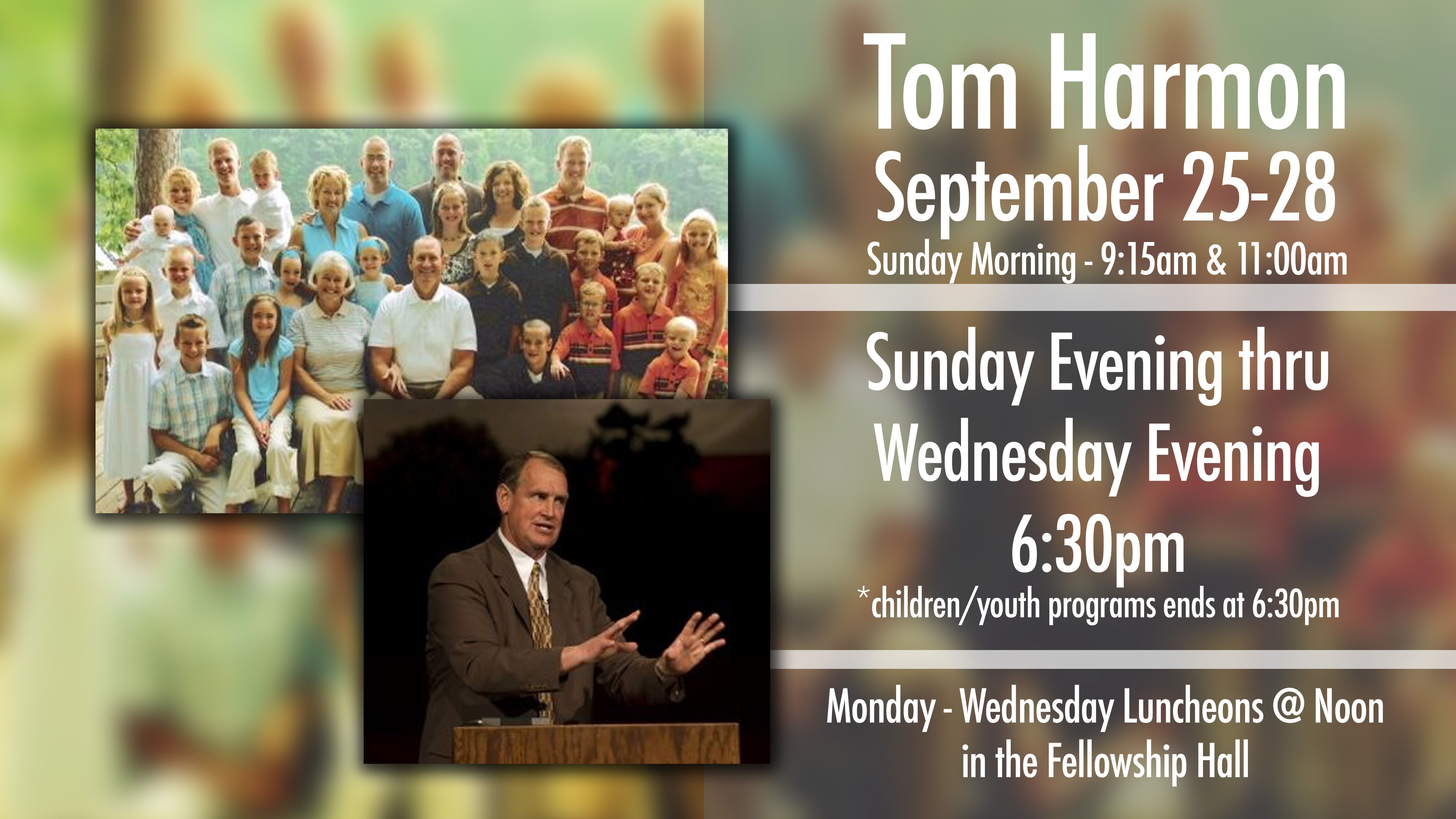 Tom Harmon
September 25-28
Sunday Morning - 9:15am & 11:00am

Sunday Evening thru Wednesday Evening
6:30pm
*children/youth programs ends at 6:30pm

Monday - Wednesday Luncheons @ Noon in the Fellowship Hall